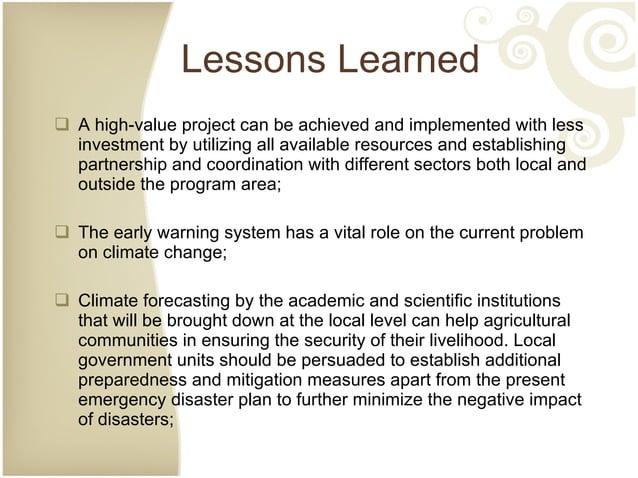 Lessons Learned

❑ A high-value project can be achieved and implemented with less investment by utilizing all available resources and establishing partnership and coordination with different sectors both local and outside the program area;

❑ The early warning system has a vital role on the current problem on climate change;

❑ Climate forecasting by the academic and scientific institutions that will be brought down at the local level can help agricultural communities in ensuring the security of their livelihood. Local government units should be persuaded to establish additional preparedness and mitigation measures apart from the present emergency disaster plan to further minimize the negative impact of disasters;